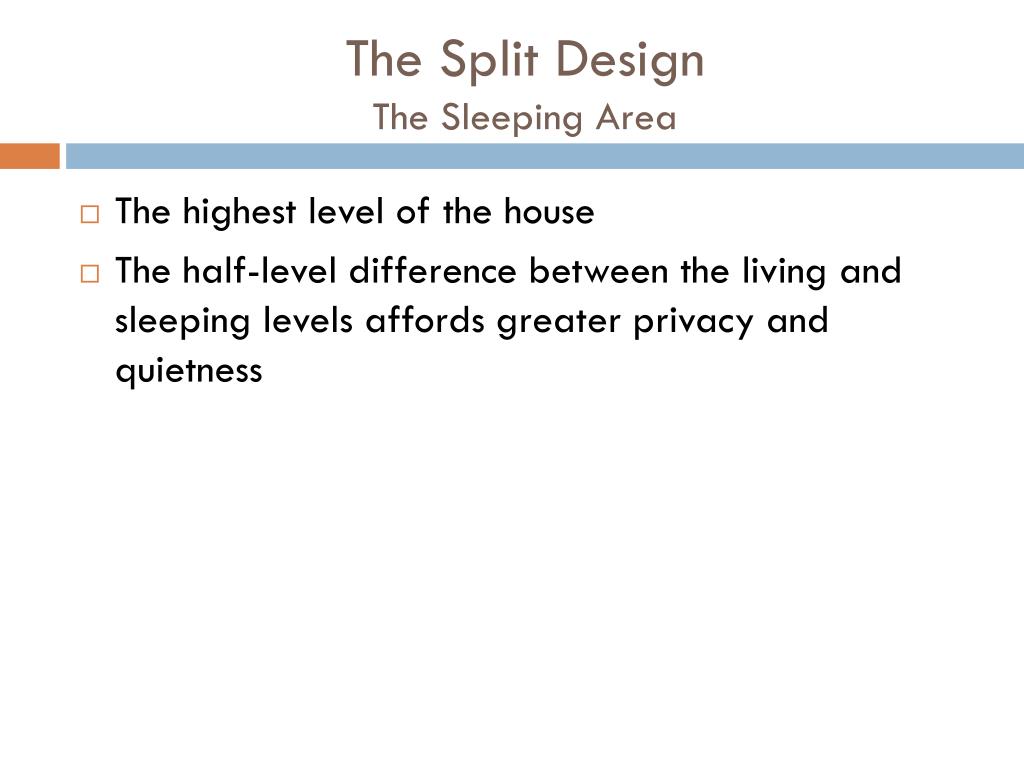 The Split Design
The Sleeping Area

□ The highest level of the house
□ The half-level difference between the living and sleeping levels affords greater privacy and quietness